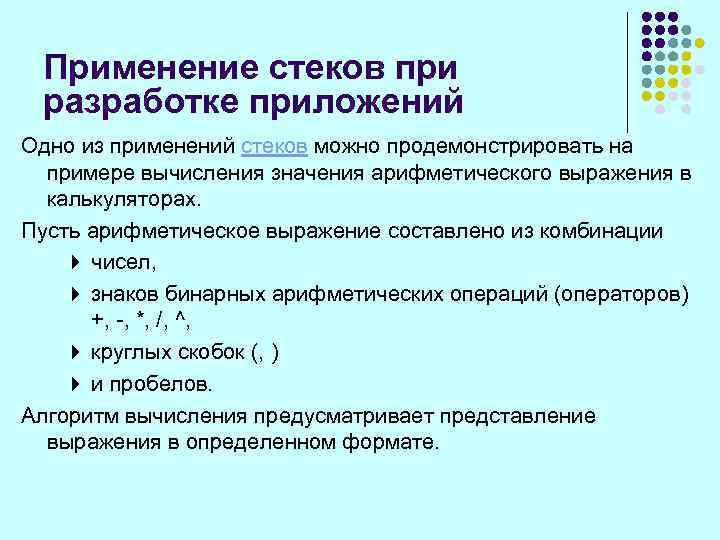 Применение стеков при разработке приложений

Одно из применений стеков можно продемонстрировать на примере вычисления значения арифметического выражения в калькуляторах.

Пусть арифметическое выражение составлено из комбинации

чисел,

знаков бинарных арифметических операций (операторов) +, -, *, /, ^,

круглых скобок (, )

и пробелов.

Алгоритм вычисления предусматривает представление выражения в определенном формате.